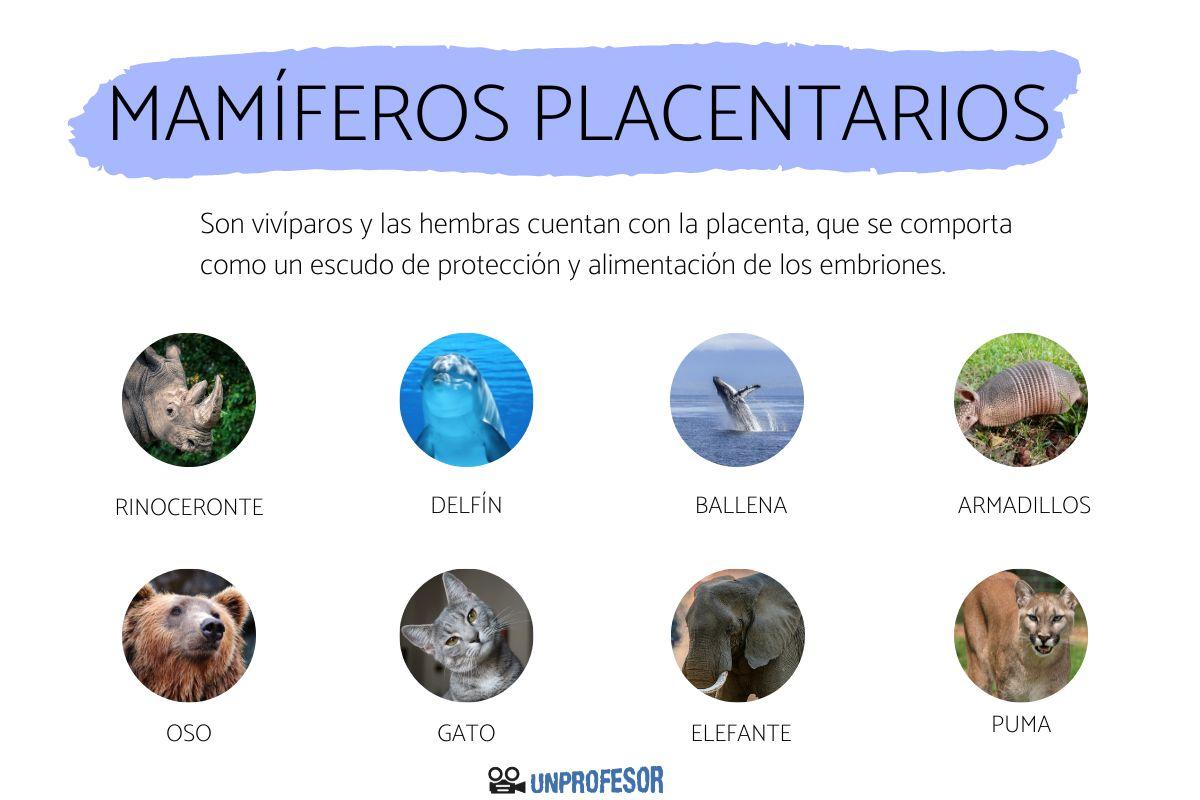 MAMÍFEROS PLACENTARIOS

Son vivíparos y las hembras cuentan con la placenta, que se comporta como un escudo de protección y alimentación de los embriones.

RINOCERONTE

DELFÍN

BALLENA

ARMADILLOS

OSO

GATO

ELEFANTE

PUMA

UNPROFESOR